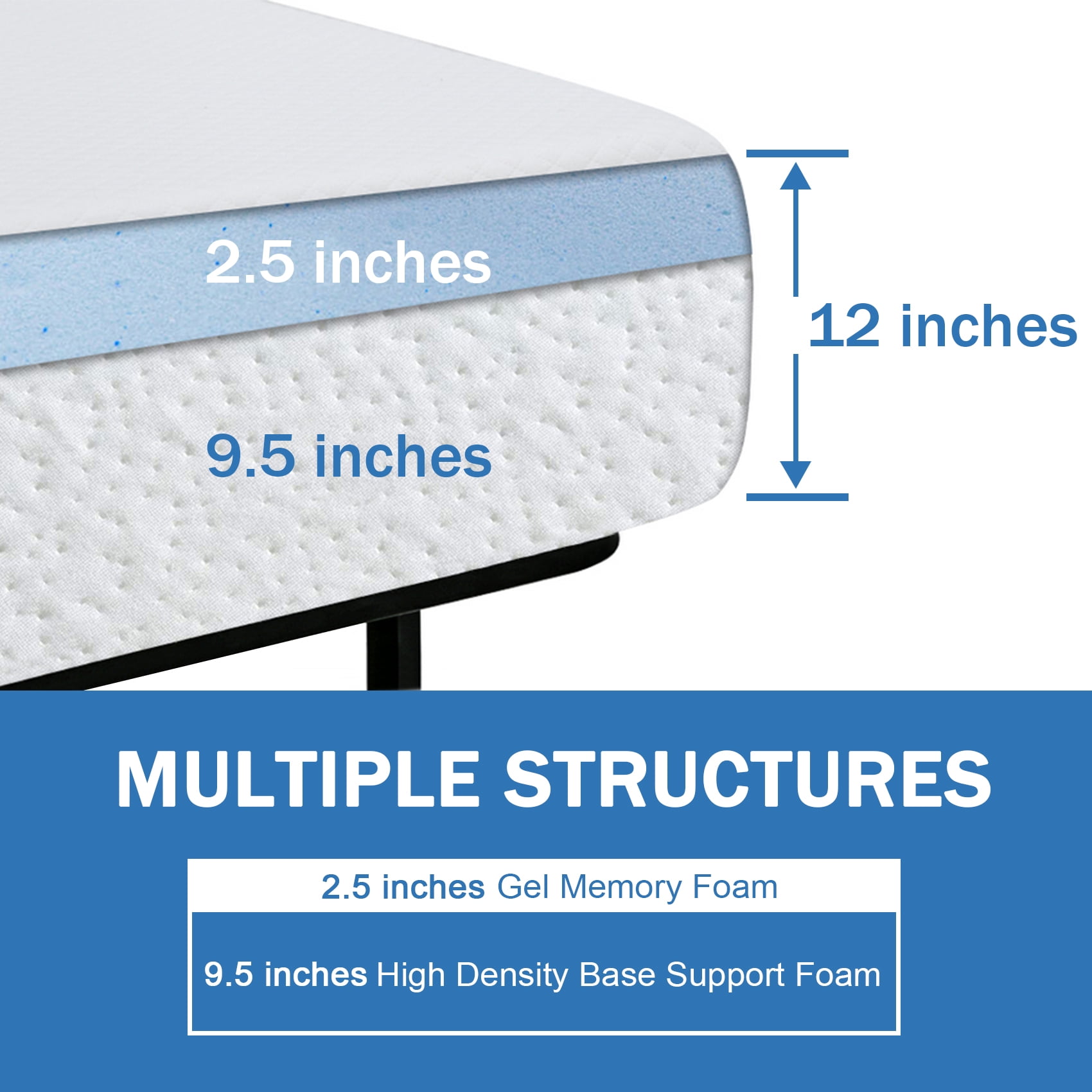 2.5 inches

12 inches

9.5 inches

MULTIPLE STRUCTURES

2.5 inches Gel Memory Foam

9.5 inches High Density Base Support Foam